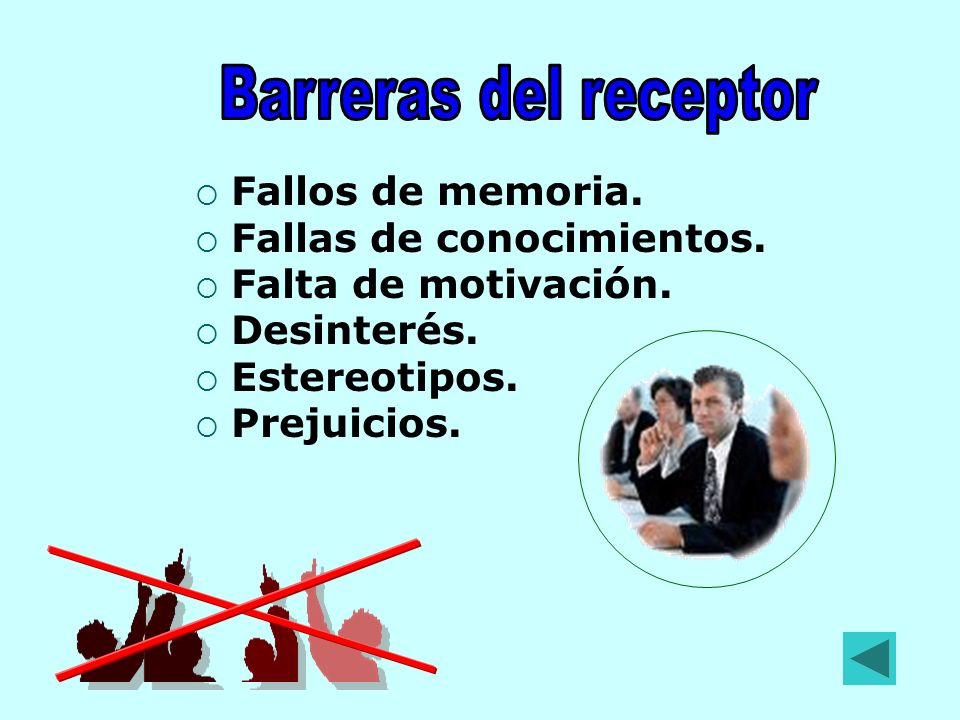 Barreras del receptor

○ Fallos de memoria.
○ Fallas de conocimientos.
○ Falta de motivación.
○ Desinterés.
○ Estereotipos.
○ Prejuicios.